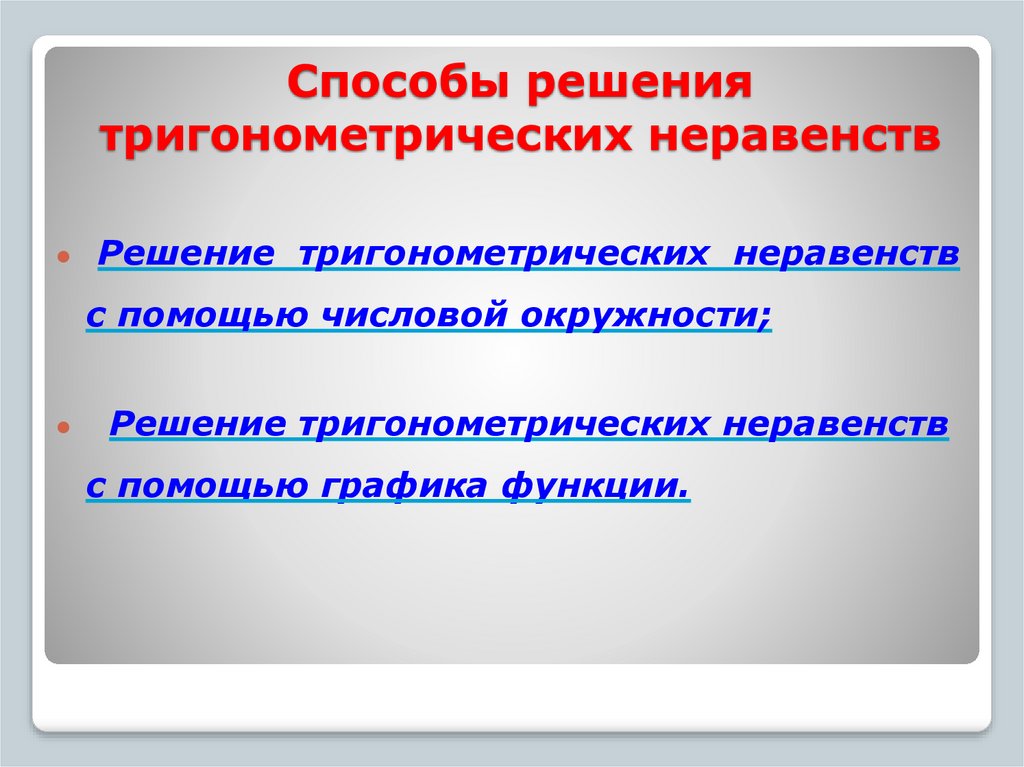 Способы решения тригонометрических неравенств

Решение тригонометрических неравенств с помощью числовой окружности;

Решение тригонометрических неравенств с помощью графика функции.